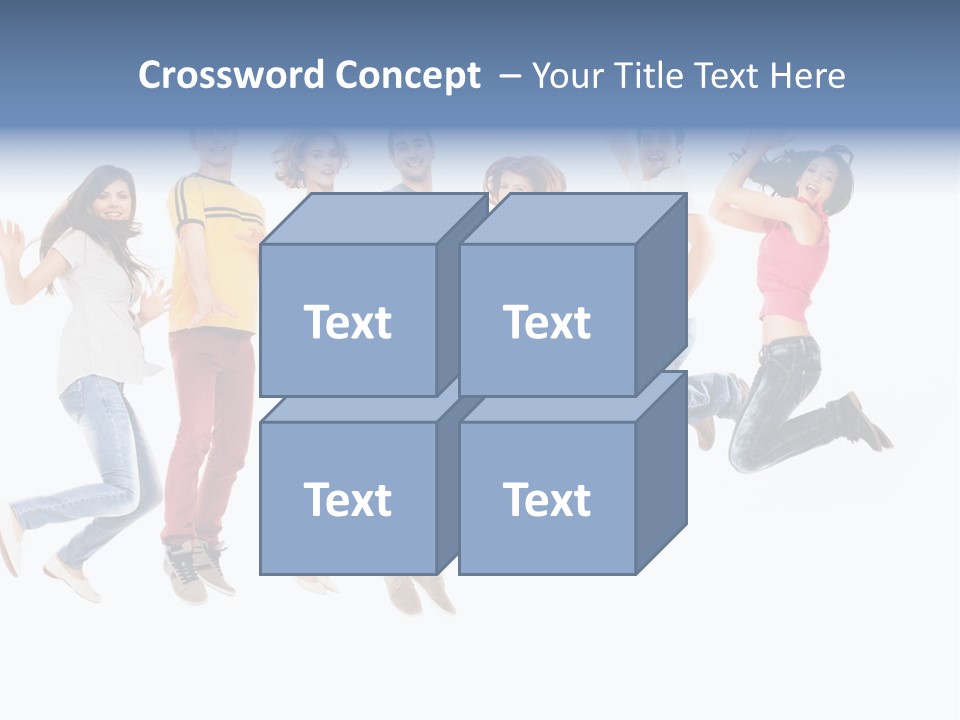 Crossword Concept – Your Title Text Here

Text

Text

Text

Text